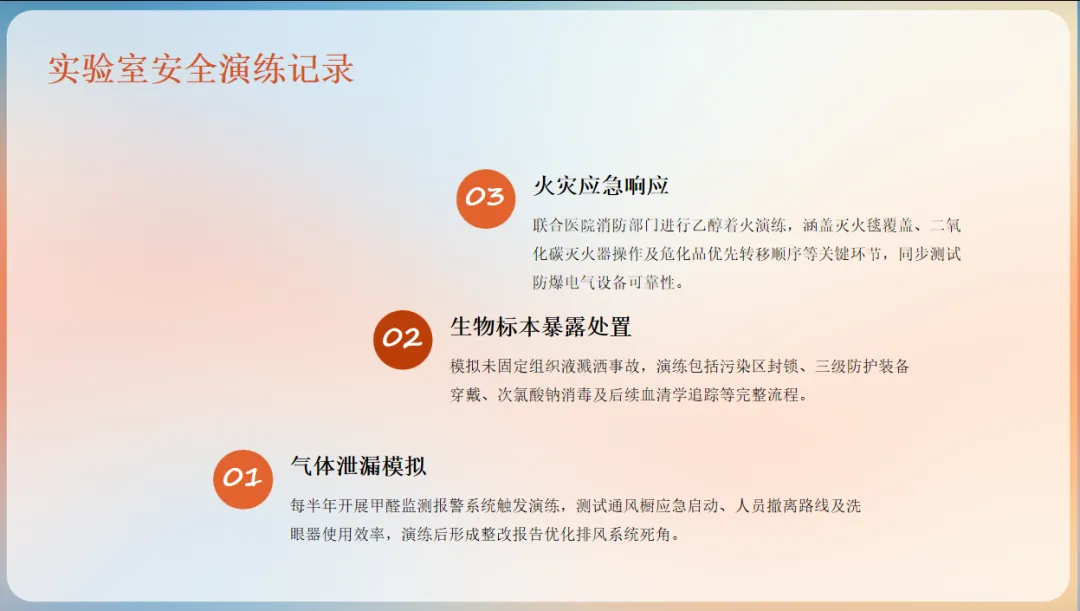 实验室安全演练记录

03
火灾应急响应
联合医院消防部门进行乙醇着火演练，涵盖灭火毯覆盖、二氧化碳灭火器操作及危化品优先转移顺序等关键环节，同步测试防爆电气设备可靠性。

02
生物标本暴露处置
模拟未固定组织液溅洒事故，演练包括污染区封锁、三级防护装备穿戴、次氯酸钠消毒及后续血清学追踪等完整流程。

01
气体泄漏模拟
每半年开展甲醛监测报警系统触发演练，测试通风橱应急启动、人员撤离路线及洗眼器使用效率，演练后形成整改报告优化排风系统死角。